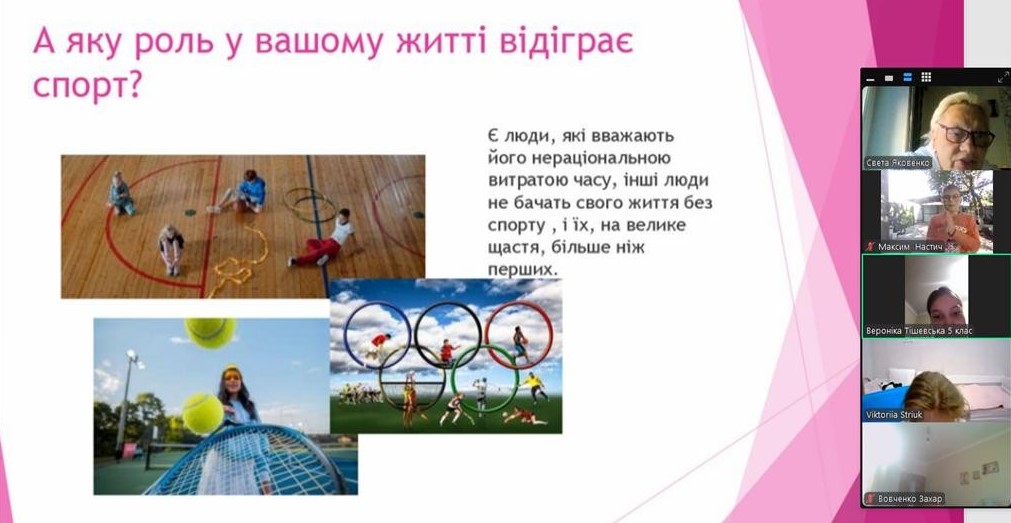 А яку роль у вашому житті відіграє спорт?

Є люди, які вважають його нераціональною витратою часу, інші люди не бачать свого життя без спорту , і їх, на велике щастя, більше ніж перших.

Света Яковенко

Максим Настич

Вероніка Тішевська 5 клас

Viktoriia Striuk

Вовченко Захар